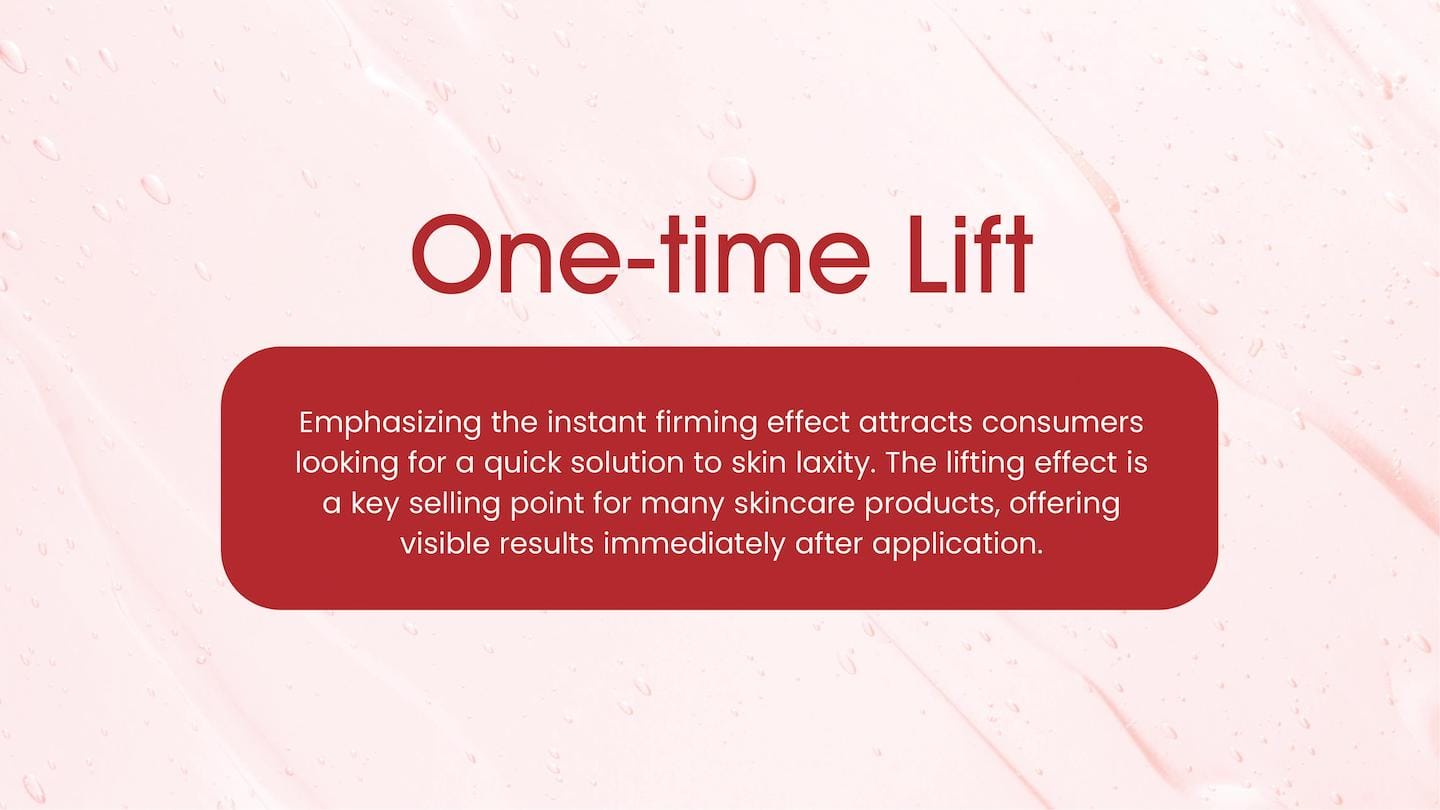 One-time Lift

Emphasizing the instant firming effect attracts consumers looking for a quick solution to skin laxity. The lifting effect is a key selling point for many skincare products, offering visible results immediately after application.